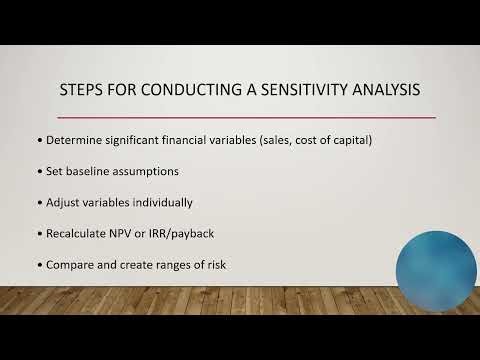 STEPS FOR CONDUCTING A SENSITIVITY ANALYSIS

• Determine significant financial variables (sales, cost of capital)

• Set baseline assumptions

• Adjust variables individually

• Recalculate NPV or IRR/payback

• Compare and create ranges of risk